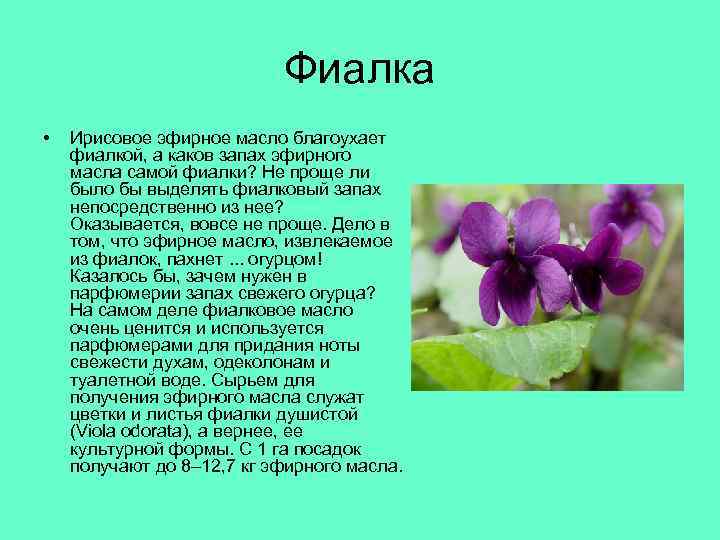 Фиалка

• Ирисовое эфирное масло благоухает фиалкой, а каков запах эфирного масла самой фиалки? Не проще ли было бы выделять фиалковый запах непосредственно из нее? Оказывается, вовсе не проще. Дело в том, что эфирное масло, извлекаемое из фиалок, пахнет ... огурцом! Казалось бы, зачем нужен в парфюмерии запах свежего огурца? На самом деле фиалковое масло очень ценится и используется парфюмерами для придания ноты свежести духам, одеколонам и туалетной воде. Сырьем для получения эфирного масла служат цветки и листья фиалки душистой (Viola odorata), а вернее, ее культурной формы. С 1 га посадок получают до 8–12,7 кг эфирного масла.